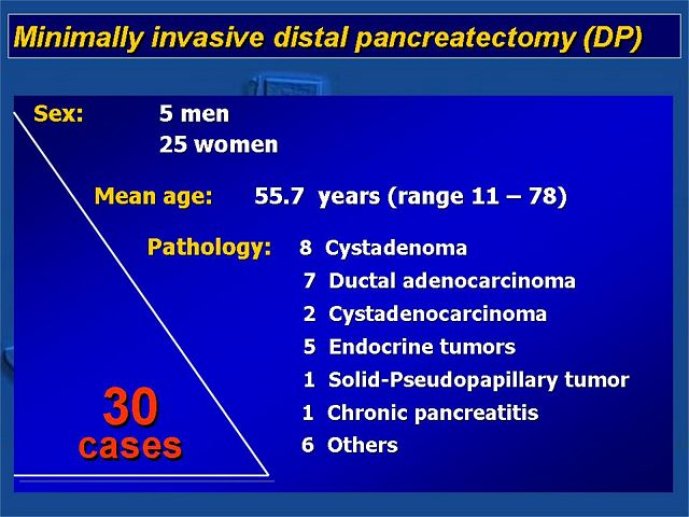 Minimally invasive distal pancreatectomy (DP)

Sex: 5 men
25 women

Mean age: 55.7 years (range 11 – 78)

Pathology: 8 Cystadenoma
7 Ductal adenocarcinoma
2 Cystadenocarcinoma
5 Endocrine tumors
1 Solid-Pseudopapillary tumor
1 Chronic pancreatitis
6 Others

30 cases